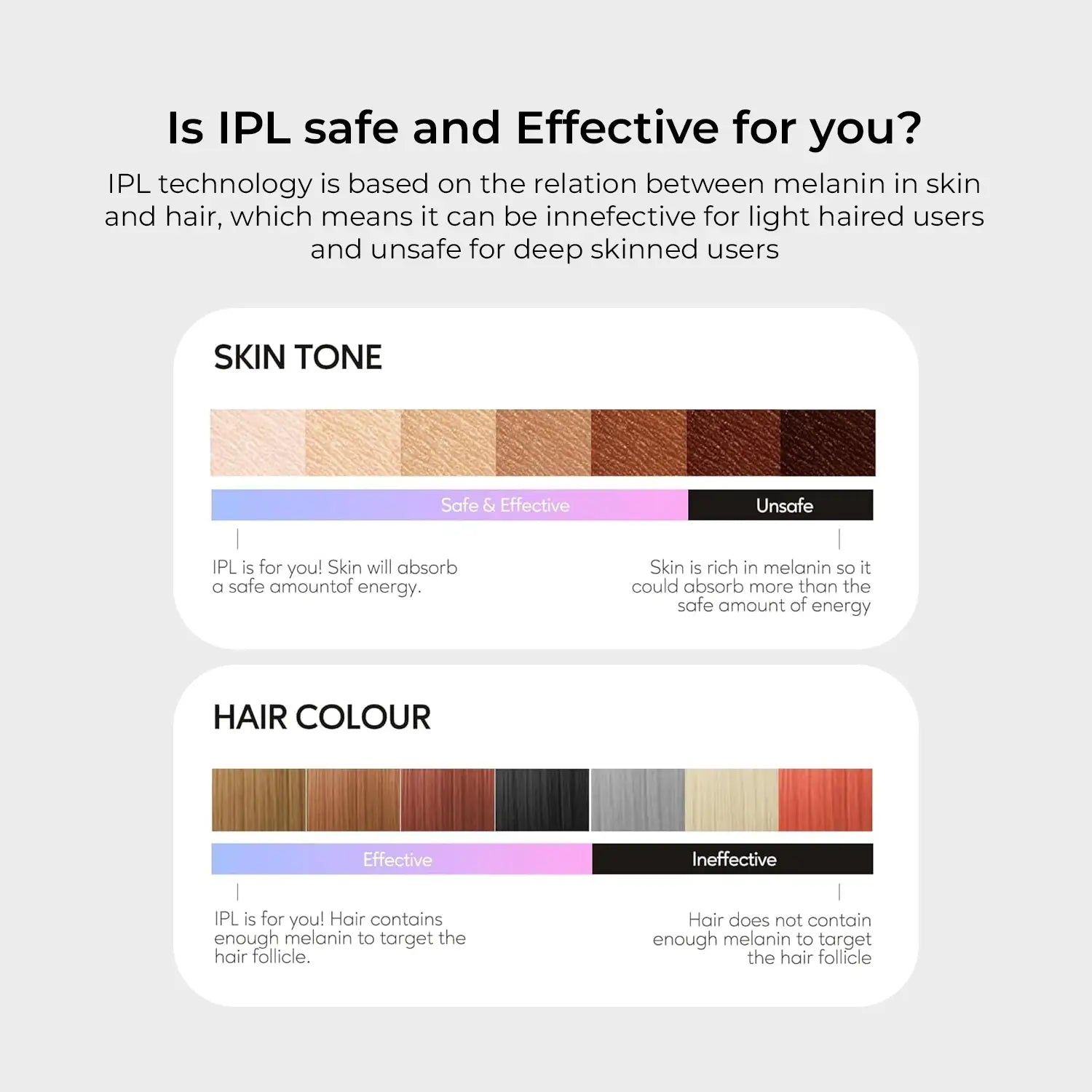 Is IPL safe and Effective for you?

IPL technology is based on the relation between melanin in skin and hair, which means it can be innefective for light haired users and unsafe for deep skinned users

SKIN TONE

Safe & Effective

Unsafe

IPL is for you! Skin will absorb a safe amountof energy.

Skin is rich in melanin so it could absorb more than the safe amount of energy

HAIR COLOUR

Effective

Ineffective

IPL is for you! Hair contains enough melanin to target the hair follicle.

Hair does not contain enough melanin to target the hair follicle